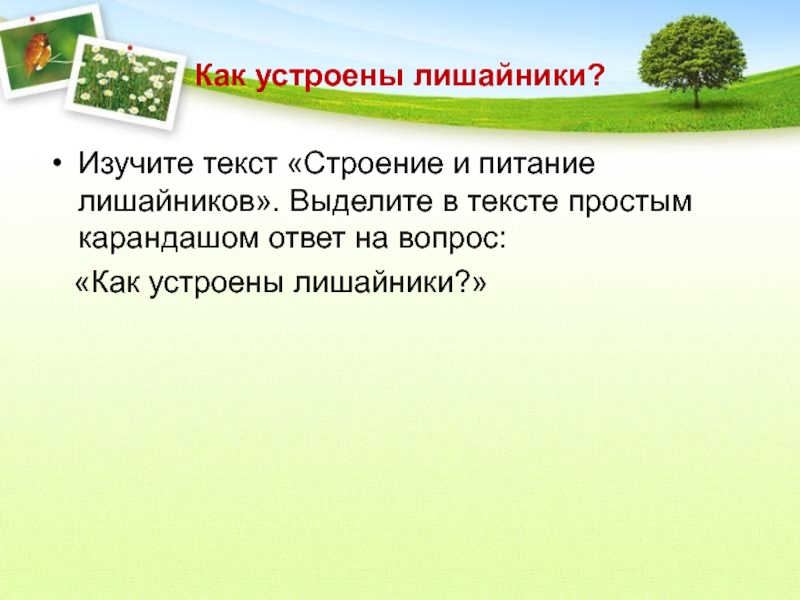 Как устроены лишайники?

• Изучите текст «Строение и питание лишайников». Выделите в тексте простым карандашом ответ на вопрос:

«Как устроены лишайники?»